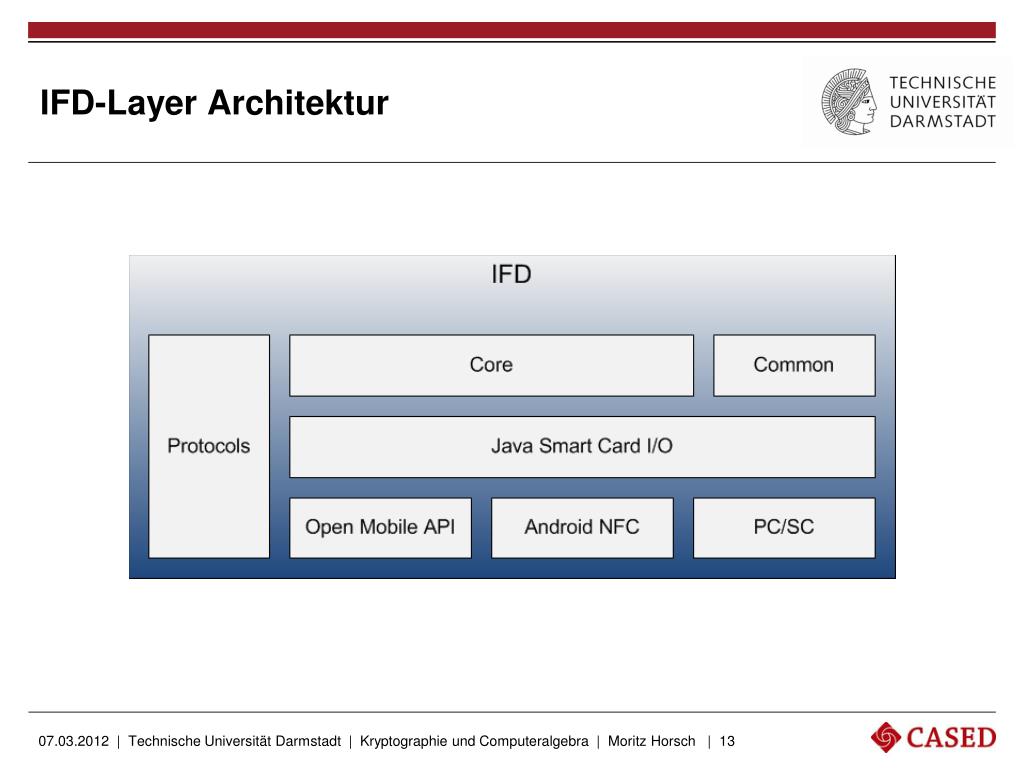 IFD-Layer Architektur

TECHNISCHE UNIVERSITÄT DARMSTADT

IFD

Protocols

Core

Common

Java Smart Card I/O

Open Mobile API

Android NFC

PC/SC

07.03.2012 | Technische Universität Darmstadt | Kryptographie und Computeralgebra | Moritz Horsch | 13

CASED